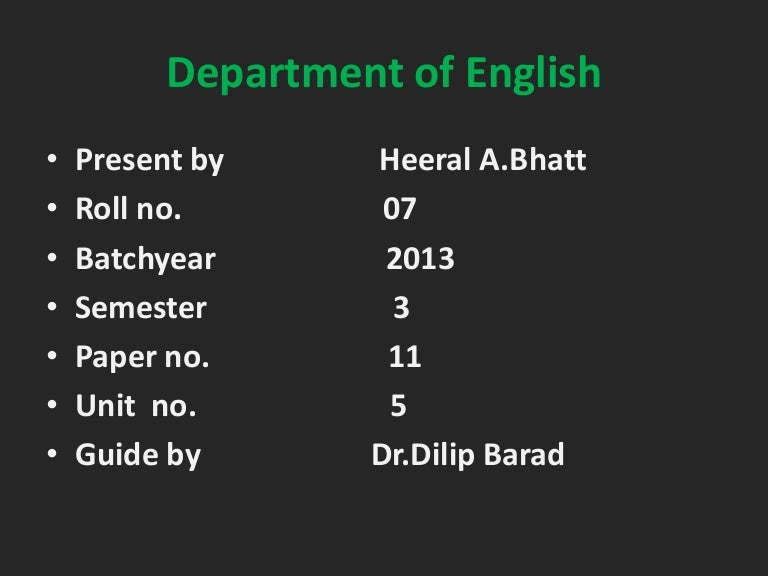 Department of English

• Present by Heeral A.Bhatt
• Roll no. 07
• Batchyear 2013
• Semester 3
• Paper no. 11
• Unit no. 5
• Guide by Dr.Dilip Barad